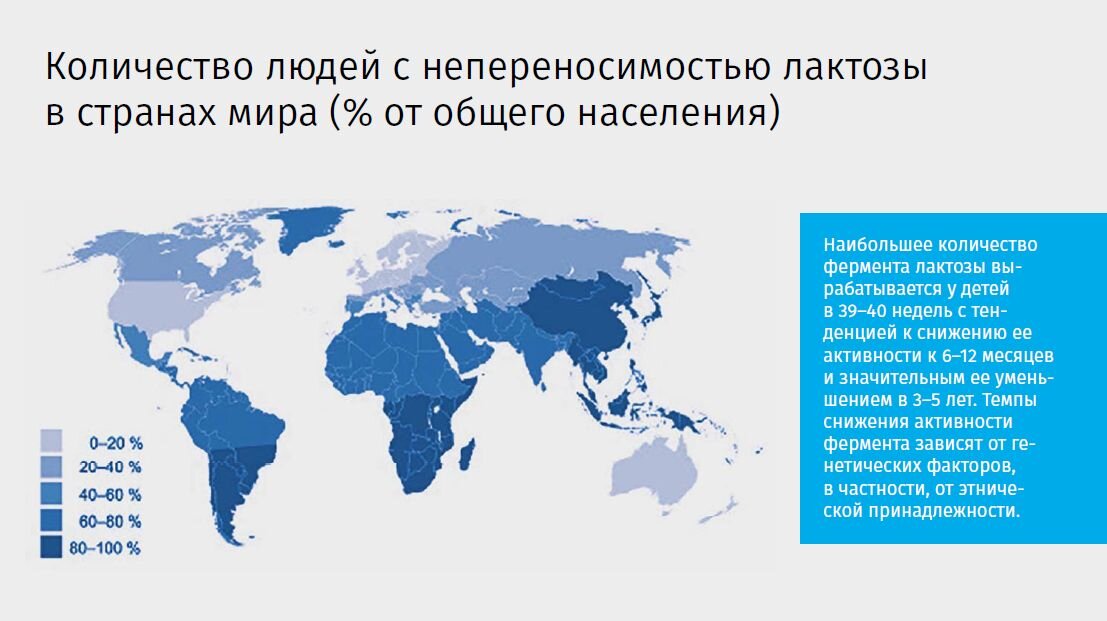 Количество людей с непереносимостью лактозы в странах мира (% от общего населения)

0–20 %
20–40 %
40–60 %
60–80 %
80–100 %

Наибольшее количество фермента лактозы вырабатывается у детей в 39–40 недель с тенденцией к снижению ее активности к 6–12 месяцев и значительным ее уменьшением в 3–5 лет. Темпы снижения активности фермента зависят от генетических факторов, в частности, от этнической принадлежности.